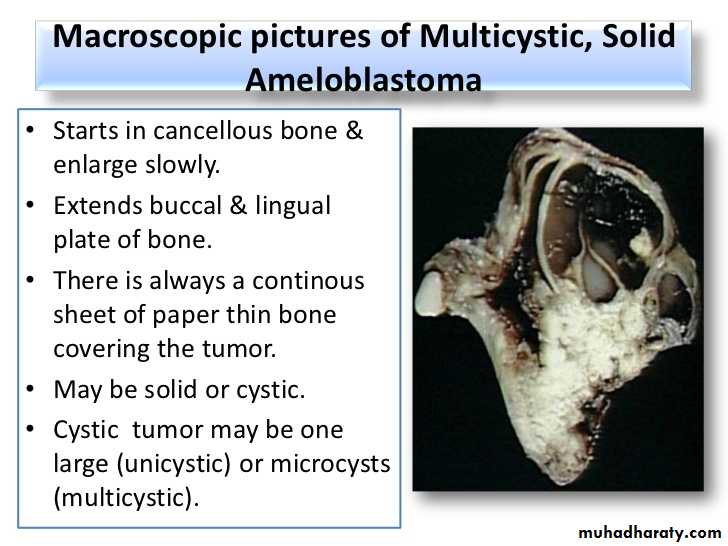 Macroscopic pictures of Multicystic, Solid Ameloblastoma

• Starts in cancellous bone & enlarge slowly.
• Extends buccal & lingual plate of bone.
• There is always a continous sheet of paper thin bone covering the tumor.
• May be solid or cystic.
• Cystic tumor may be one large (unicystic) or microcysts (multicystic).

muhadharaty.com